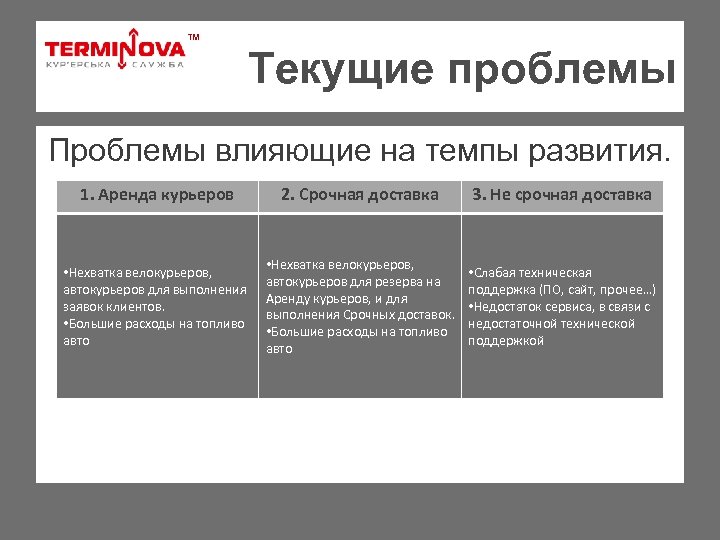 TERMINOVA™
КУР'ЄРСЬКА СЛУЖБА

Текущие проблемы

Проблемы влияющие на темпы развития.

| 1. Аренда курьеров | 2. Срочная доставка | 3. Не срочная доставка |
|---|---|---|
| •Нехватка велокурьеров, автокурьеров для выполнения заявок клиентов. •Большие расходы на топливо авто | •Нехватка велокурьеров, автокурьеров для резерва на Аренду курьеров, и для выполнения Срочных доставок. •Большие расходы на топливо авто | •Слабая техническая поддержка (ПО, сайт, прочее…) •Недостаток сервиса, в связи с недостаточной технической поддержкой |